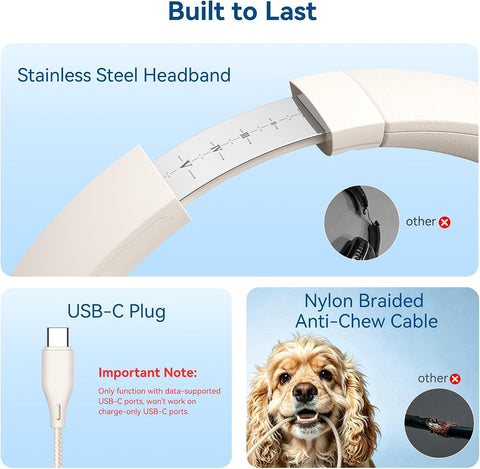 Built to Last

Stainless Steel Headband

V IV III II

other

USB-C Plug

Important Note:

Only function with data-supported USB-C ports, won't work on charge-only USB-C ports.

Nylon Braided Anti-Chew Cable

other